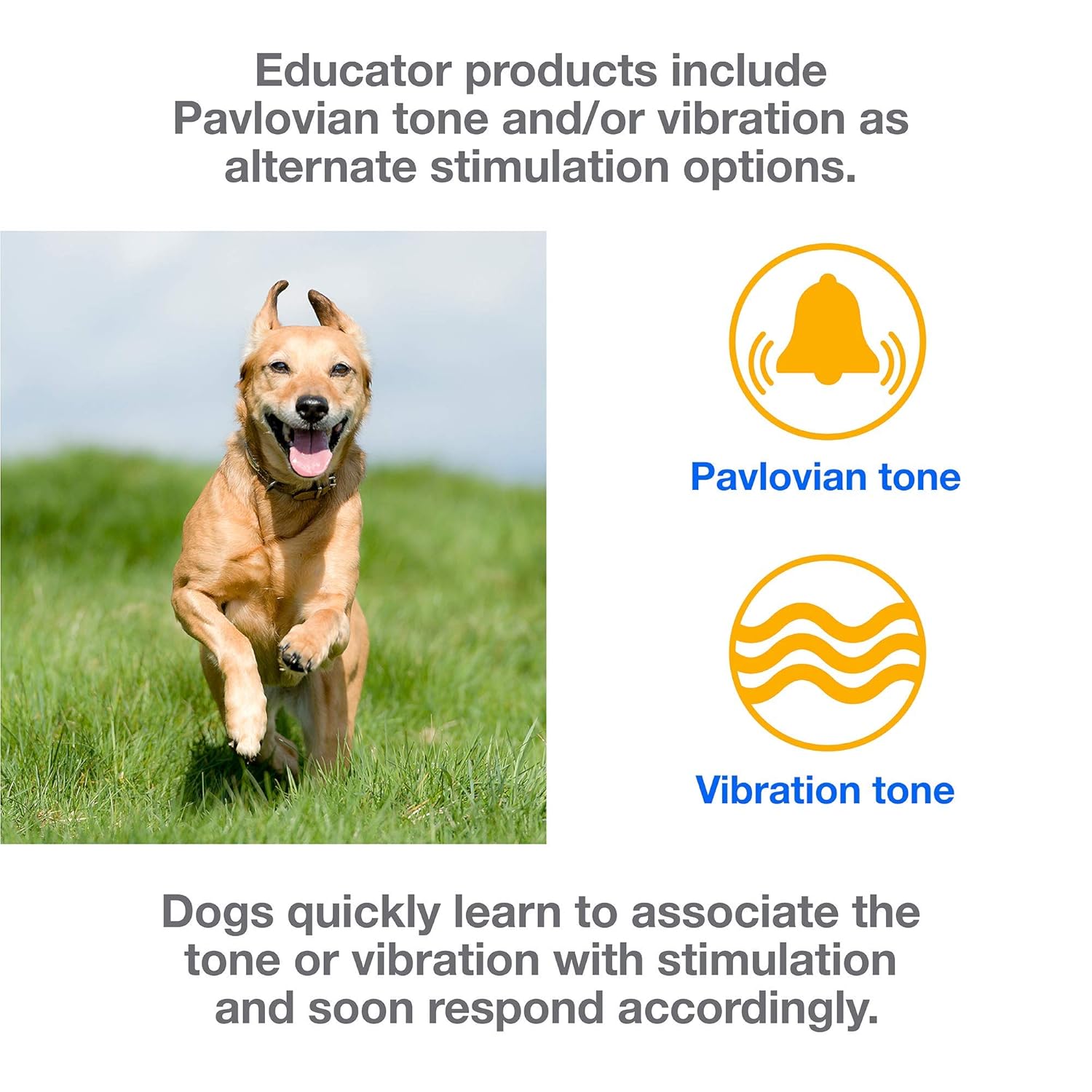 Educator products include Pavlovian tone and/or vibration as alternate stimulation options.

Pavlovian tone

Vibration tone

Dogs quickly learn to associate the tone or vibration with stimulation and soon respond accordingly.